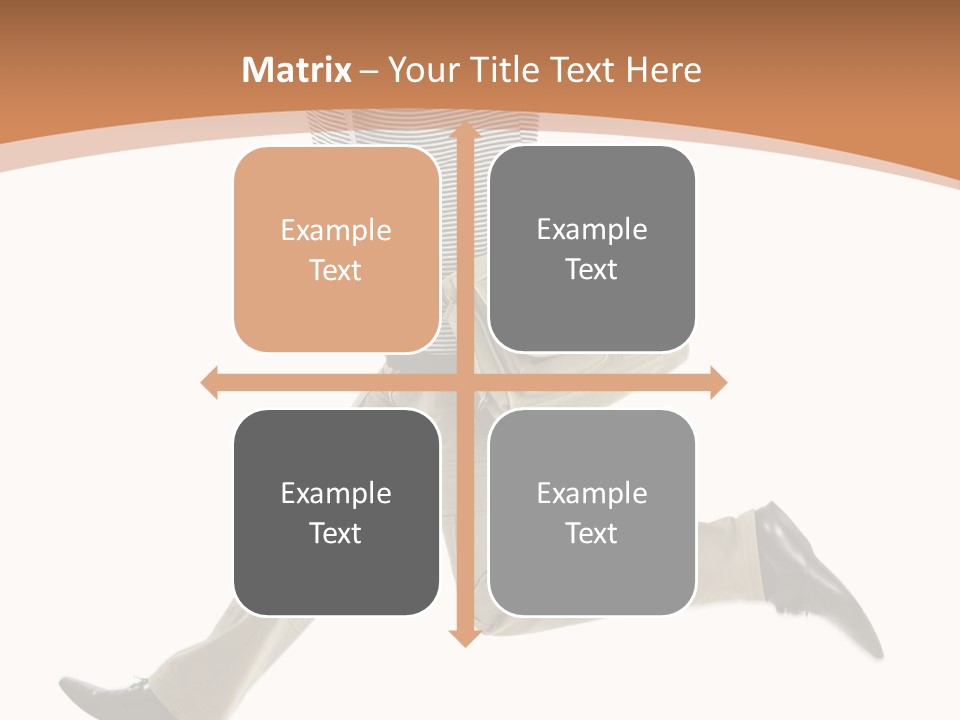 Matrix – Your Title Text Here

Example Text

Example Text

Example Text

Example Text